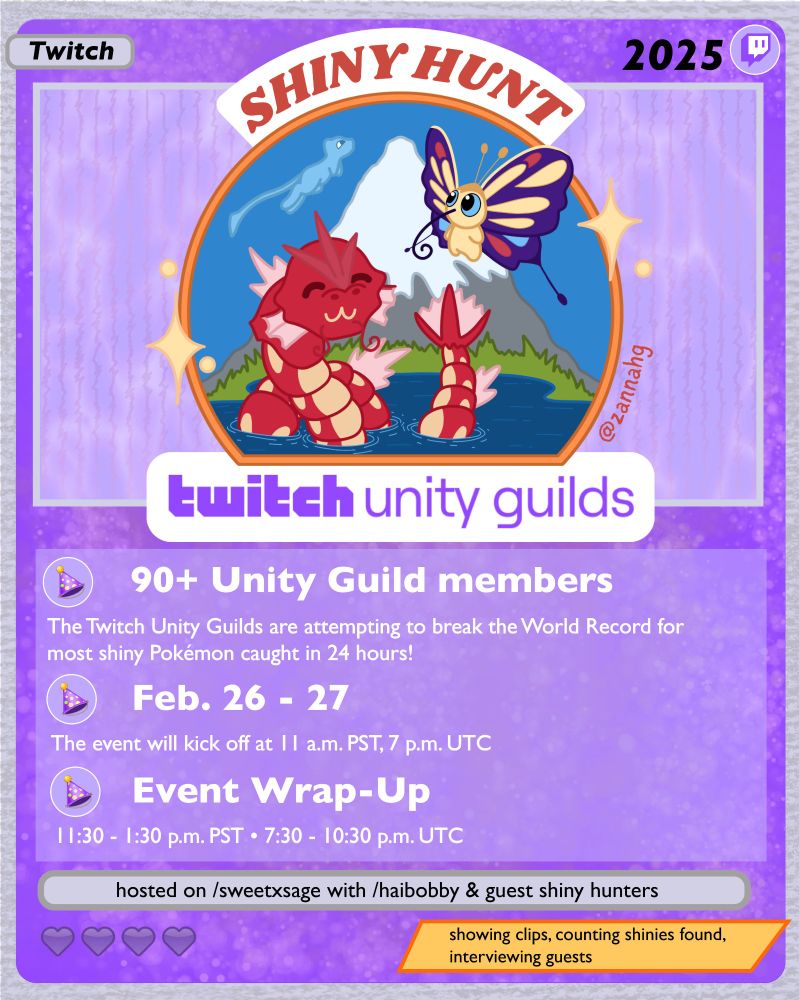 Twitch

2025

SHINY HUNT

@zannahg

twitch unity guilds

90+ Unity Guild members

The Twitch Unity Guilds are attempting to break the World Record for most shiny Pokémon caught in 24 hours!

Feb. 26 - 27

The event will kick off at 11 a.m. PST, 7 p.m. UTC

Event Wrap-Up

11:30 - 1:30 p.m. PST • 7:30 - 10:30 p.m. UTC

hosted on /sweetxsage with /haibobby & guest shiny hunters

showing clips, counting shinies found, interviewing guests